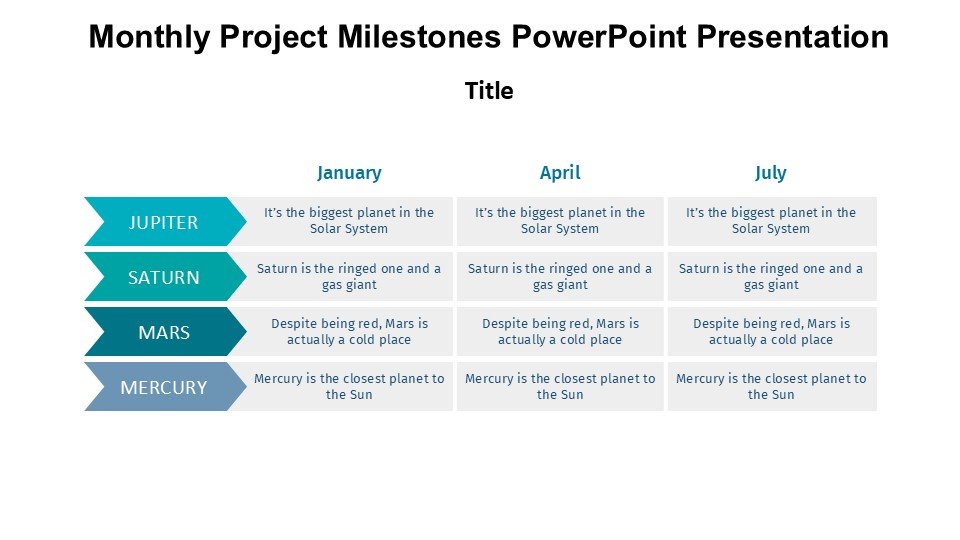 Monthly Project Milestones PowerPoint Presentation

Title

|  | January | April | July |
|---|---|---|---|
| JUPITER | It's the biggest planet in the Solar System | It's the biggest planet in the Solar System | It's the biggest planet in the Solar System |
| SATURN | Saturn is the ringed one and a gas giant | Saturn is the ringed one and a gas giant | Saturn is the ringed one and a gas giant |
| MARS | Despite being red, Mars is actually a cold place | Despite being red, Mars is actually a cold place | Despite being red, Mars is actually a cold place |
| MERCURY | Mercury is the closest planet to the Sun | Mercury is the closest planet to the Sun | Mercury is the closest planet to the Sun |